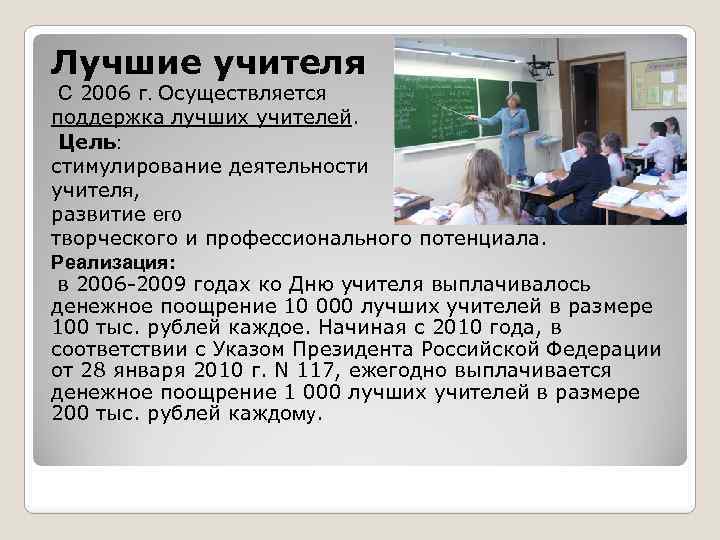 Лучшие учителя

С 2006 г. Осуществляется поддержка лучших учителей.

Цель:
стимулирование деятельности учителя,
развитие его творческого и профессионального потенциала.

Реализация:
в 2006-2009 годах ко Дню учителя выплачивалось денежное поощрение 10 000 лучших учителей в размере 100 тыс. рублей каждое. Начиная с 2010 года, в соответствии с Указом Президента Российской Федерации от 28 января 2010 г. N 117, ежегодно выплачивается денежное поощрение 1 000 лучших учителей в размере 200 тыс. рублей каждому.